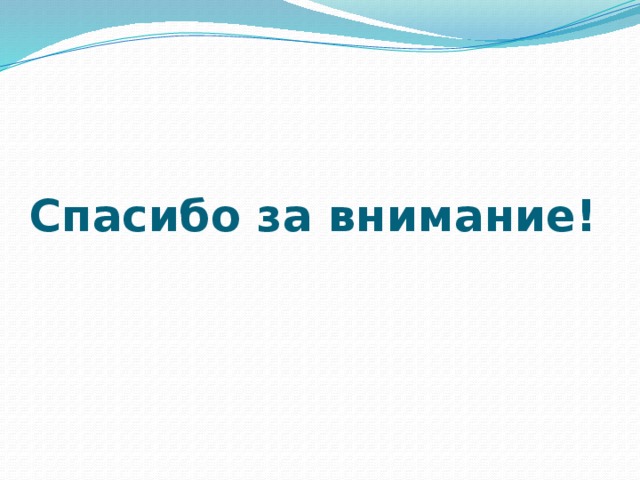 Спасибо за внимание!